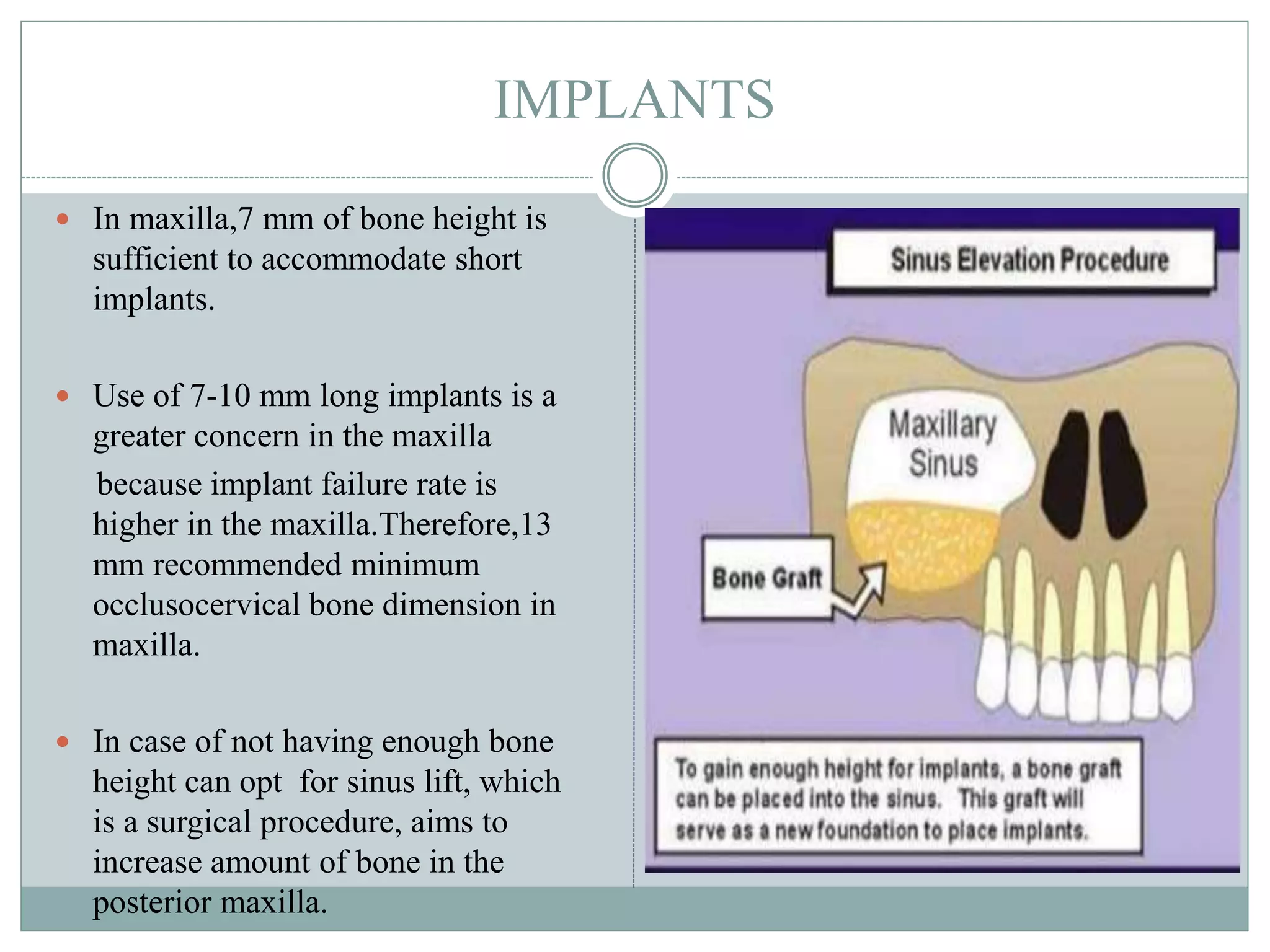 IMPLANTS

In maxilla,7 mm of bone height is sufficient to accommodate short implants.

Use of 7-10 mm long implants is a greater concern in the maxilla

because implant failure rate is higher in the maxilla.Therefore,13 mm recommended minimum occlusocervical bone dimension in maxilla.

In case of not having enough bone height can opt for sinus lift, which is a surgical procedure, aims to increase amount of bone in the posterior maxilla.

Sinus Elevation Procedure

Maxillary Sinus

Bone Graft

To gain enough height for implants, a bone graft can be placed into the sinus. This graft will serve as a new foundation to place implants.